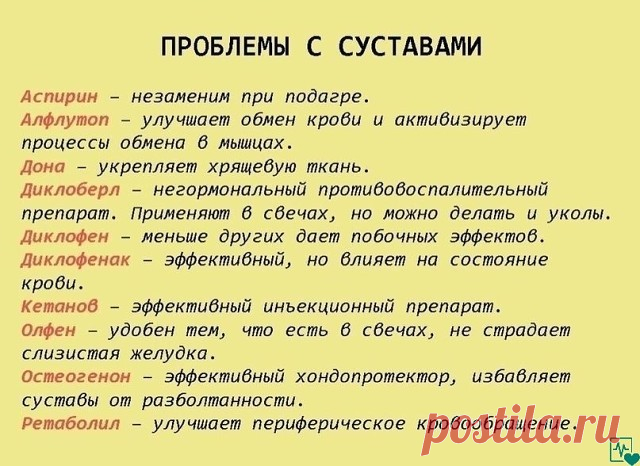 ПРОБЛЕМЫ С СУСТАВАМИ

Аспирин – незаменим при подагре.
Алфлутоп – улучшает обмен крови и активизирует процессы обмена в мышцах.
Дона – укрепляет хрящевую ткань.
Диклоберл – негормональный противовоспалительный препарат. Применяют в свечах, но можно делать и уколы.
Диклофен – меньше других дает побочных эффектов.
Диклофенак – эффективный, но влияет на состояние крови.
Кетанов – эффективный инъекционный препарат.
Олфен – удобен тем, что есть в свечах, не страдает слизистая желудка.
Остеогенон – эффективный хондопротектор, избавляет суставы от разболтанности.
Ретаболил – улучшает периферическое кровообращение.

postila.ru